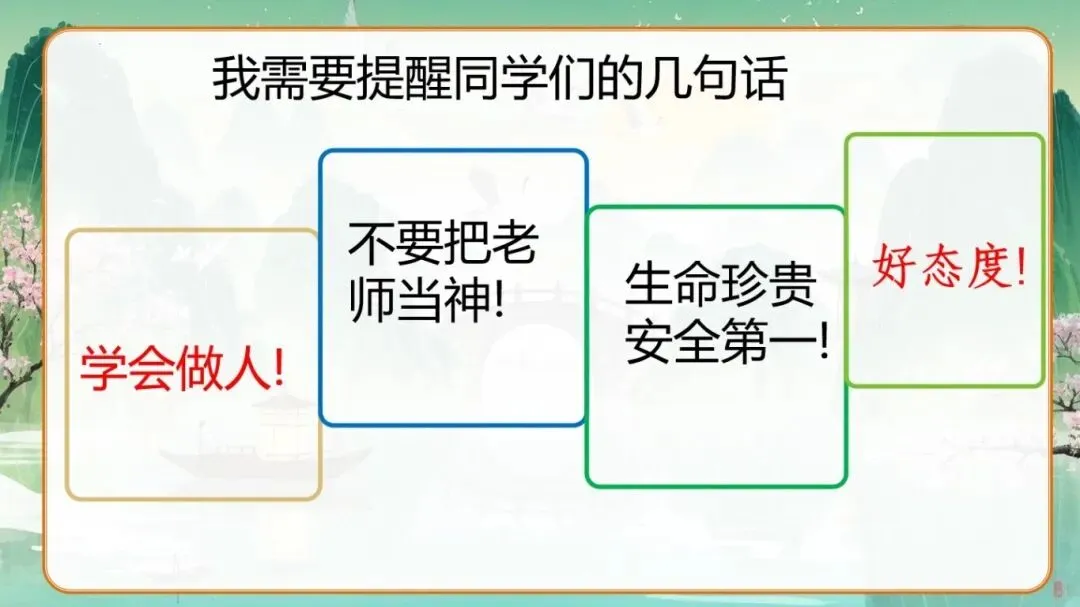 我需要提醒同学们的几句话

学会做人!

不要把老师当神!

生命珍贵
安全第一!

好态度!